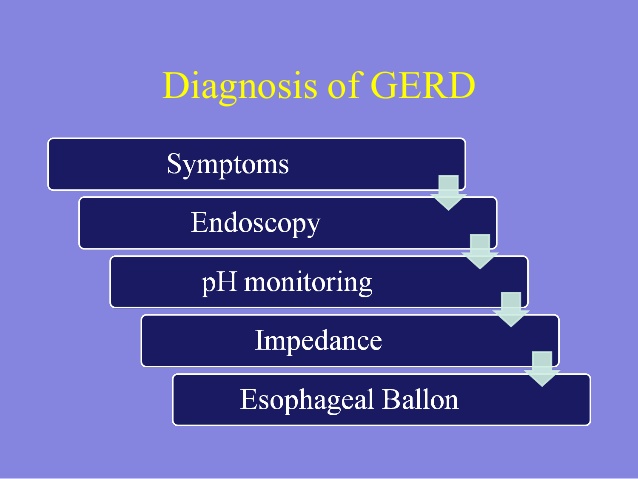 Diagnosis of GERD

Symptoms

Endoscopy

pH monitoring

Impedance

Esophageal Ballon